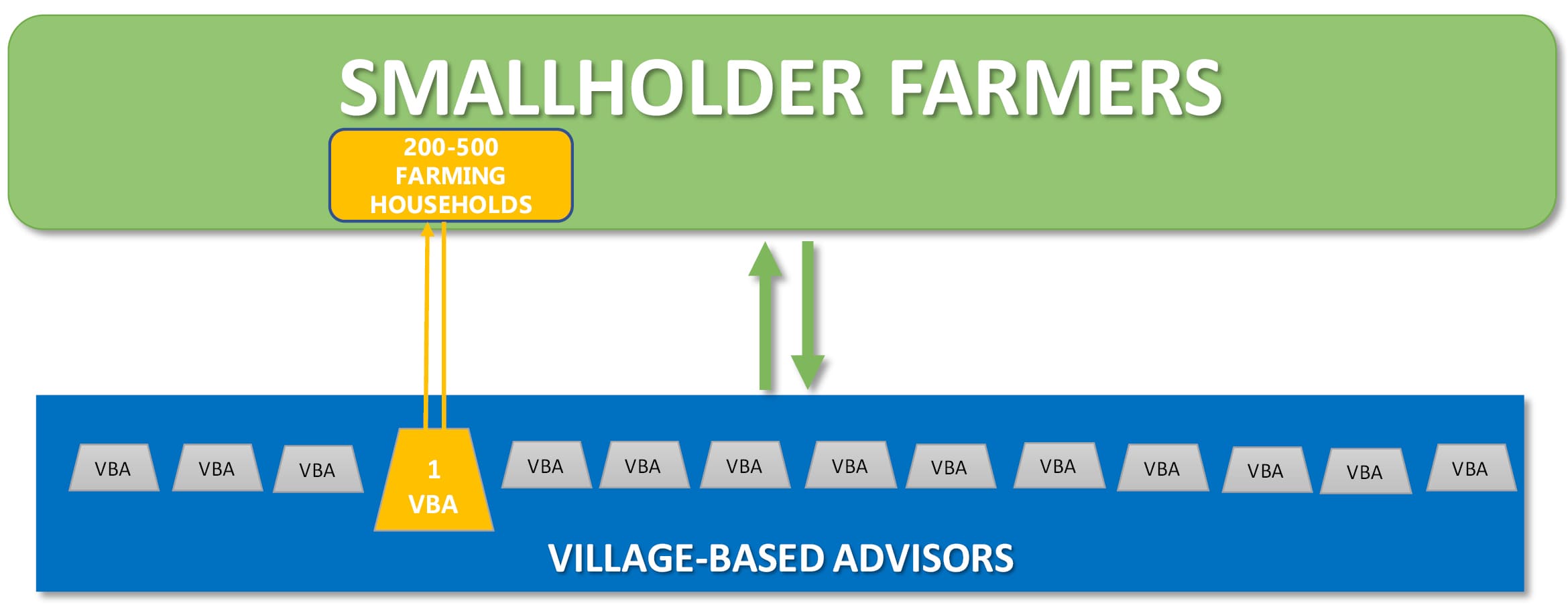 SMALLHOLDER FARMERS

200-500 FARMING HOUSEHOLDS

VBA VBA VBA

1 VBA

VBA VBA VBA VBA VBA VBA VBA VBA VBA VBA

VILLAGE-BASED ADVISORS